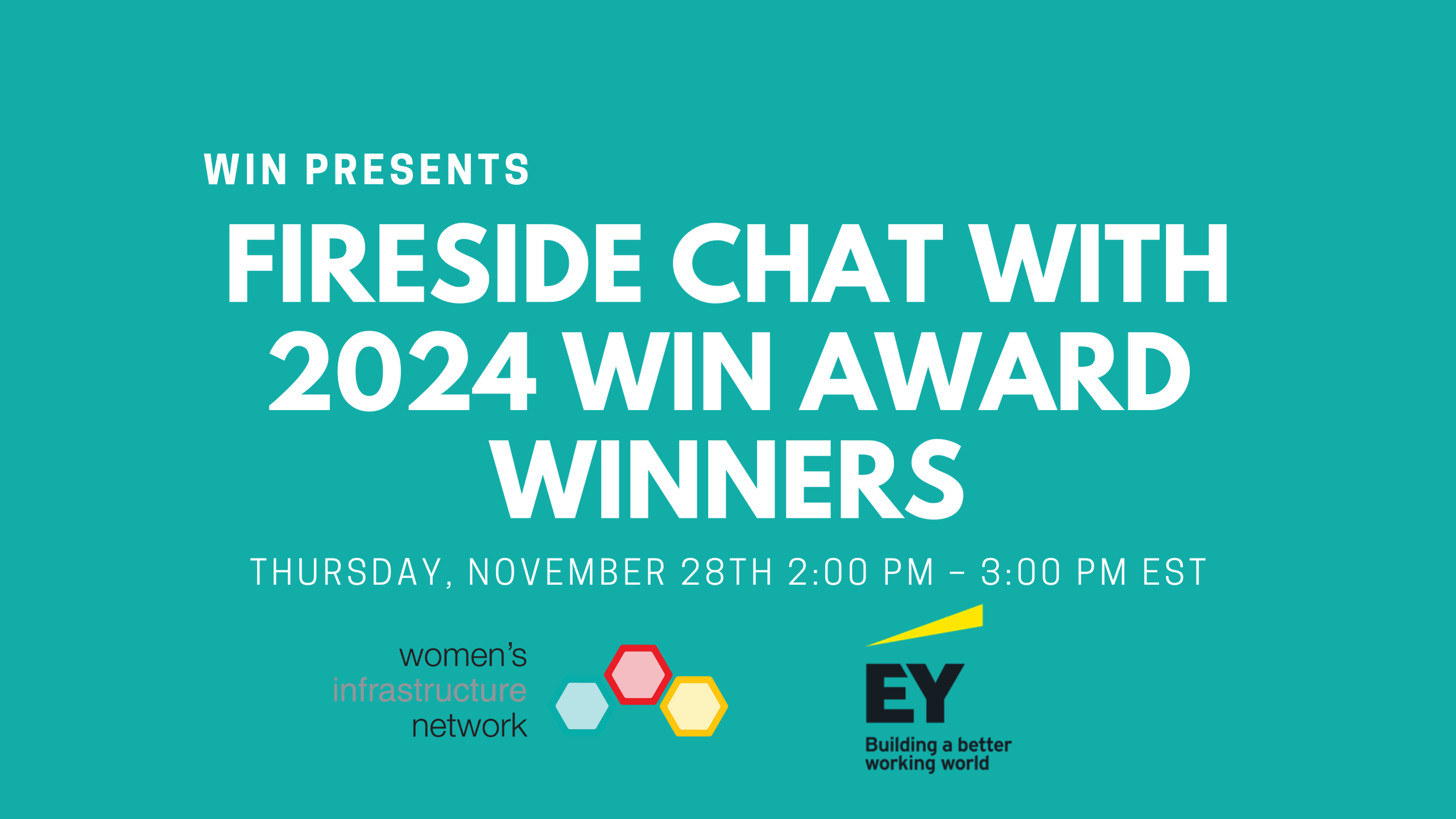 WIN PRESENTS

FIRESIDE CHAT WITH 2024 WIN AWARD WINNERS

THURSDAY, NOVEMBER 28TH 2:00 PM – 3:00 PM EST

women's infrastructure network

EY
Building a better working world